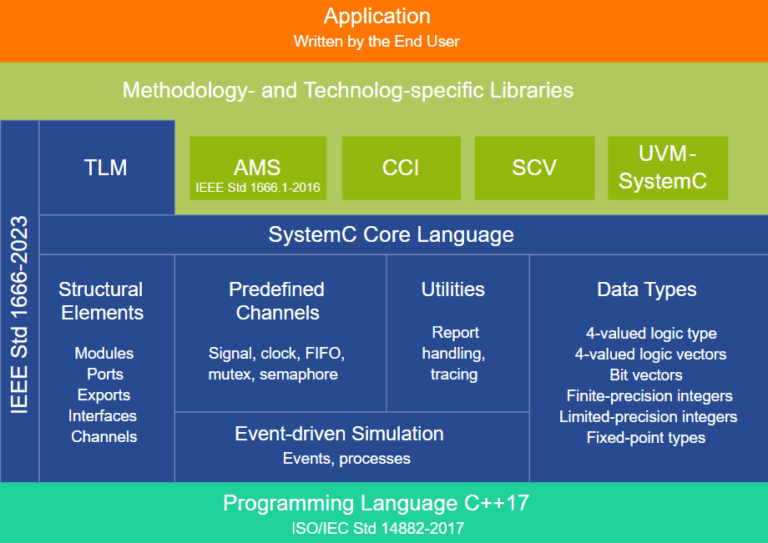 Application
Written by the End User

Methodology- and Technolog-specific Libraries

IEEE Std 1666-2023

TLM

AMS
IEEE Std 1666.1-2016

CCI

SCV

UVM-SystemC

SystemC Core Language

Structural Elements

Modules
Ports
Exports
Interfaces
Channels

Predefined Channels

Signal, clock, FIFO, mutex, semaphore

Utilities

Report handling, tracing

Data Types

4-valued logic type
4-valued logic vectors
Bit vectors
Finite-precision integers
Limited-precision integers
Fixed-point types

Event-driven Simulation
Events, processes

Programming Language C++17
ISO/IEC Std 14882-2017